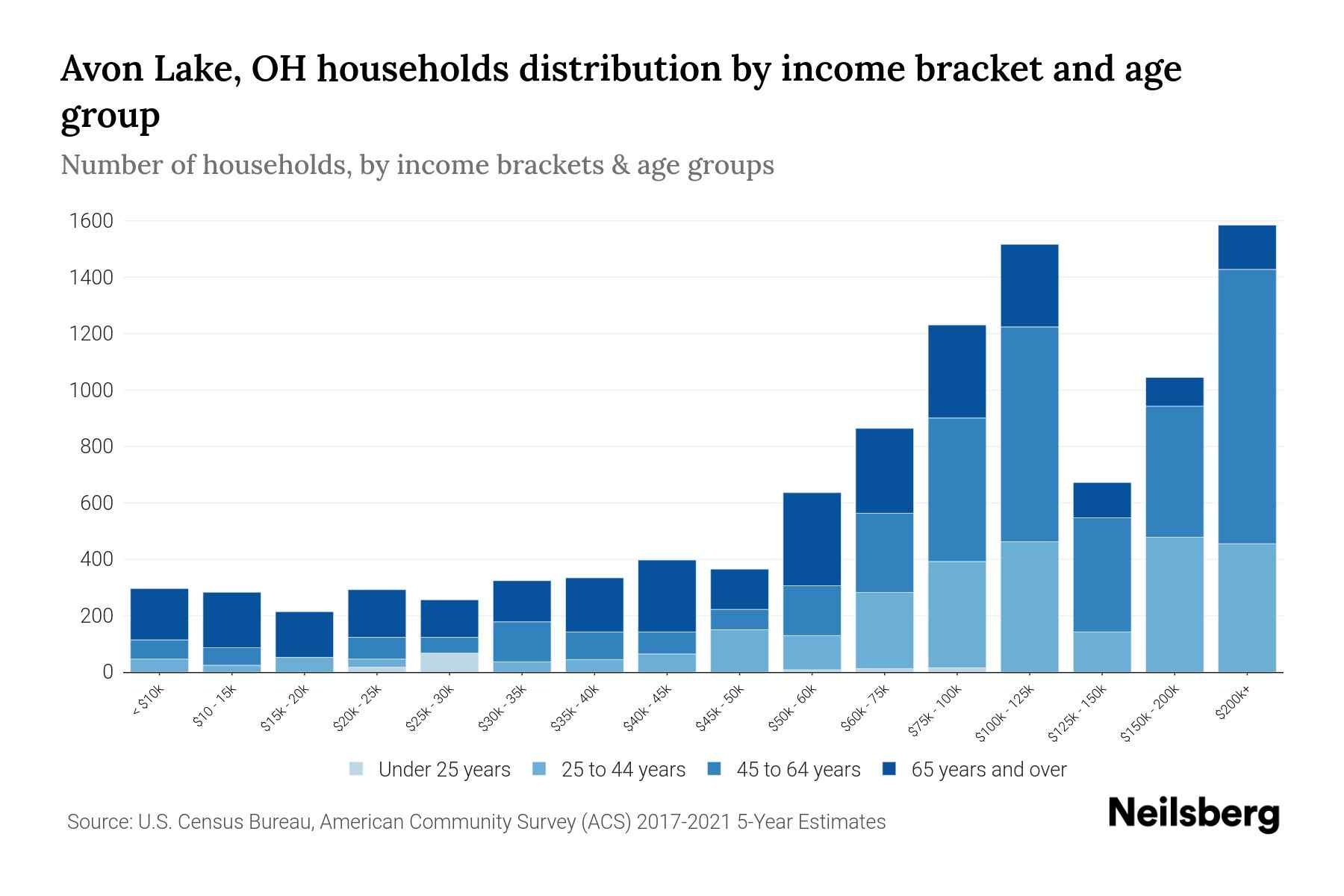 Avon Lake, OH households distribution by income bracket and age group

Number of households, by income brackets & age groups

1600
1400
1200
1000
800
600
400
200
0

< $10k
$10 - 15k
$15k - 20k
$20k - 25k
$25k - 30k
$30k - 35k
$35k - 40k
$40k - 45k
$45k - 50k
$50k - 60k
$60k - 75k
$75k - 100k
$100k - 125k
$125k - 150k
$150k - 200k
$200k+

Under 25 years
25 to 44 years
45 to 64 years
65 years and over

Source: U.S. Census Bureau, American Community Survey (ACS) 2017-2021 5-Year Estimates

Neilsberg